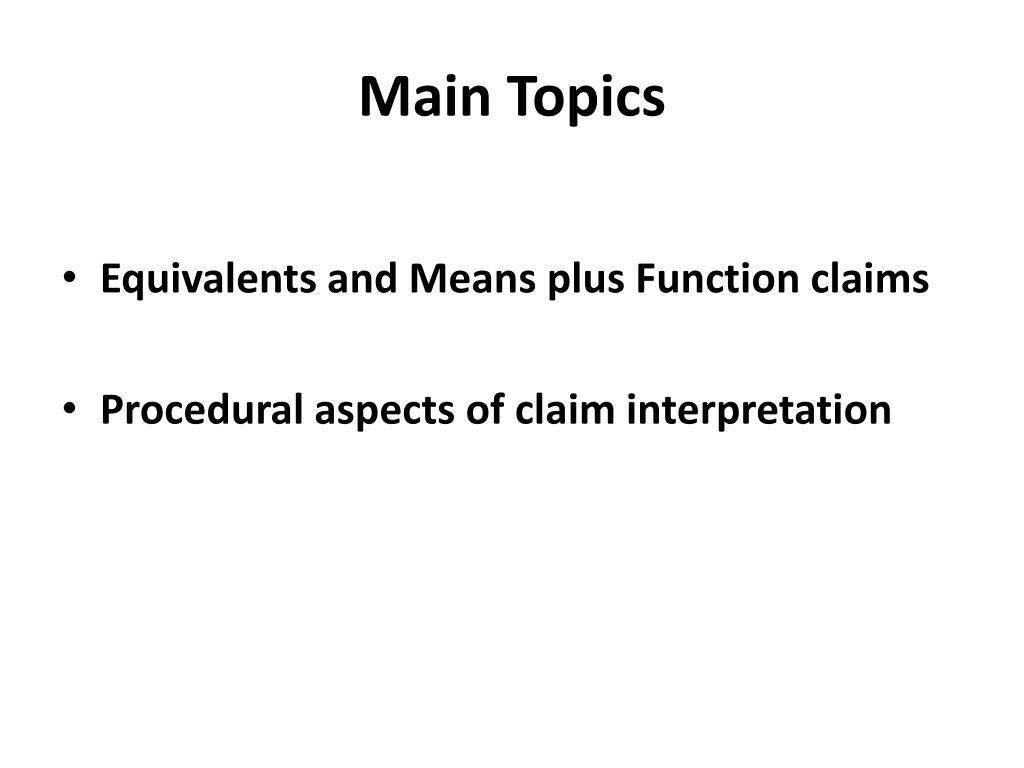 Main Topics

• Equivalents and Means plus Function claims

• Procedural aspects of claim interpretation